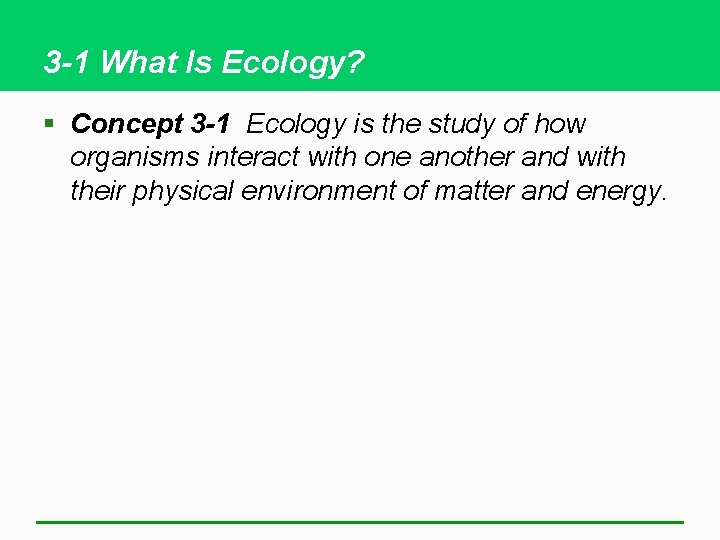 3-1 What Is Ecology?

▪ Concept 3-1 Ecology is the study of how organisms interact with one another and with their physical environment of matter and energy.